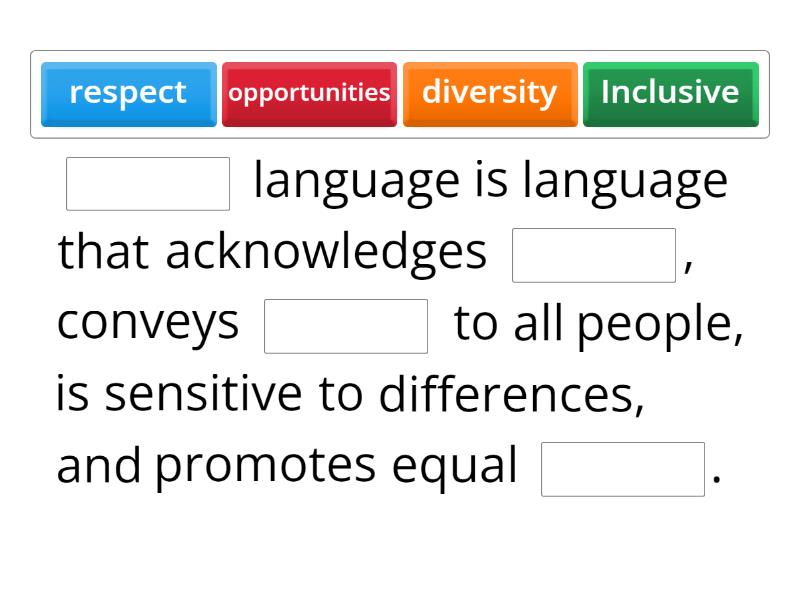 respect opportunities diversity Inclusive

language is language that acknowledges , conveys to all people, is sensitive to differences, and promotes equal .